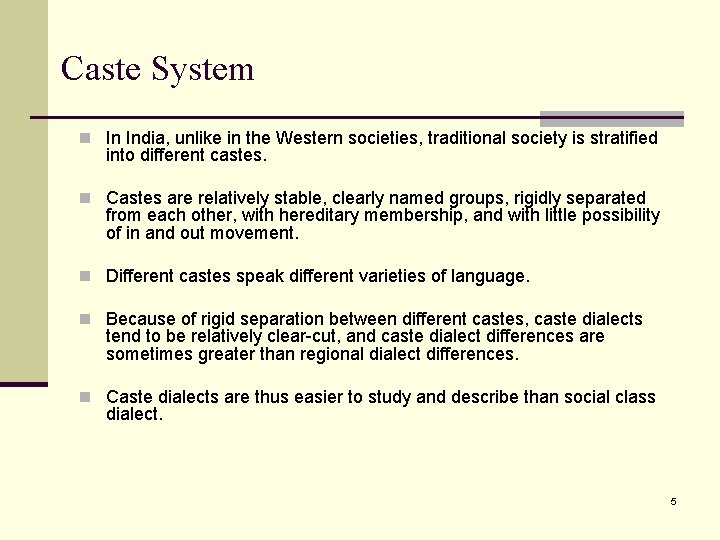 Caste System

In India, unlike in the Western societies, traditional society is stratified into different castes.

Castes are relatively stable, clearly named groups, rigidly separated from each other, with hereditary membership, and with little possibility of in and out movement.

Different castes speak different varieties of language.

Because of rigid separation between different castes, caste dialects tend to be relatively clear-cut, and caste dialect differences are sometimes greater than regional dialect differences.

Caste dialects are thus easier to study and describe than social class dialect.

5